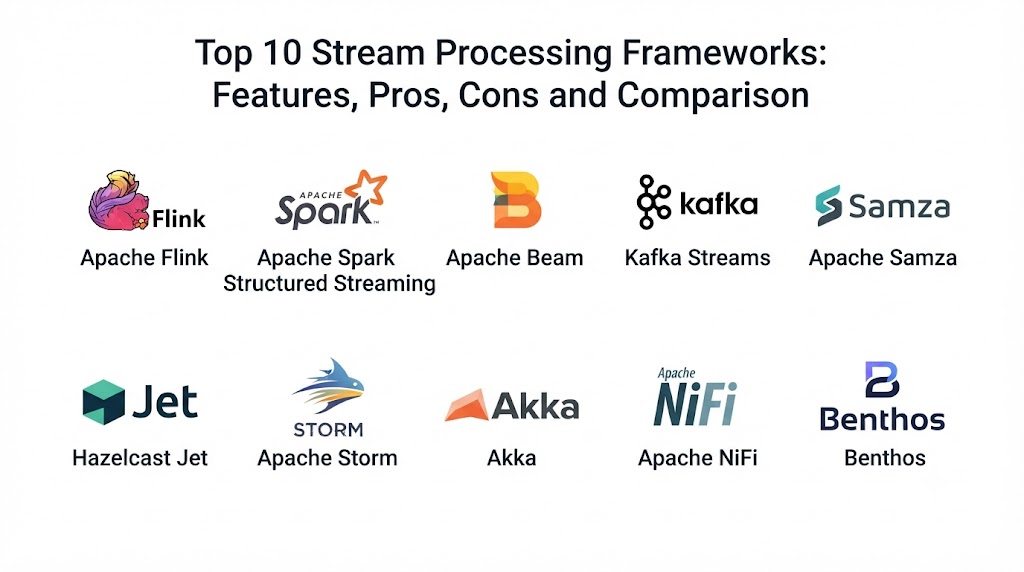 Top 10 Stream Processing Frameworks: Features, Pros, Cons and Comparison

Flink
Apache Flink

APACHE Spark
Apache Spark Structured Streaming

Apache Beam

kafka
Kafka Streams

Samza
Apache Samza

Jet
Hazelcast Jet

STORM
Apache Storm

Akka
Akka

Apache NiFi
Apache NiFi

Benthos
Benthos